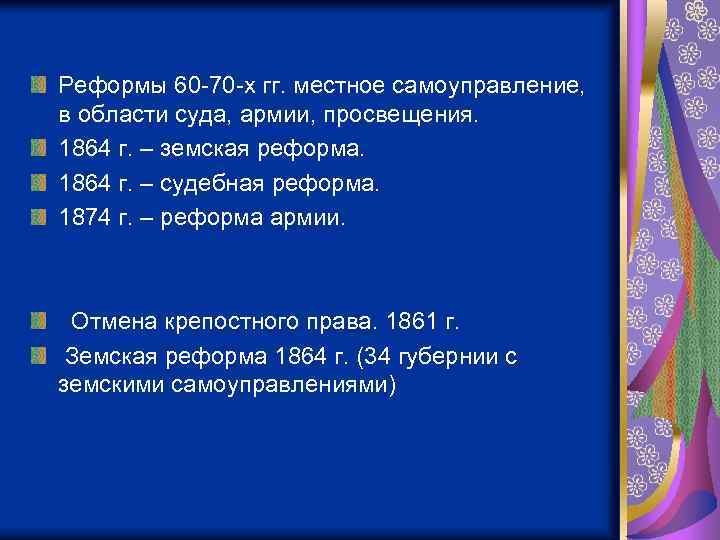 Реформы 60-70-х гг. местное самоуправление, в области суда, армии, просвещения.

1864 г. – земская реформа.

1864 г. – судебная реформа.

1874 г. – реформа армии.

Отмена крепостного права. 1861 г.

Земская реформа 1864 г. (34 губернии с земскими самоуправлениями)